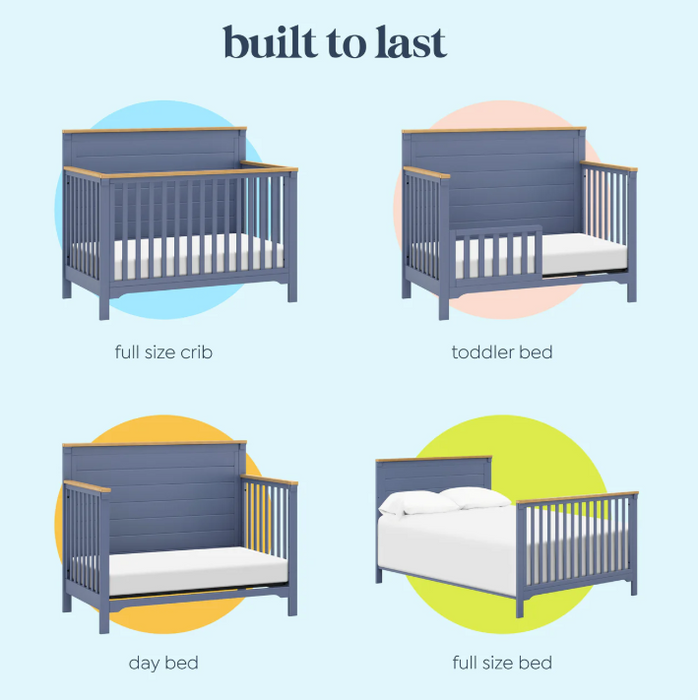 built to last

full size crib

toddler bed

day bed

full size bed